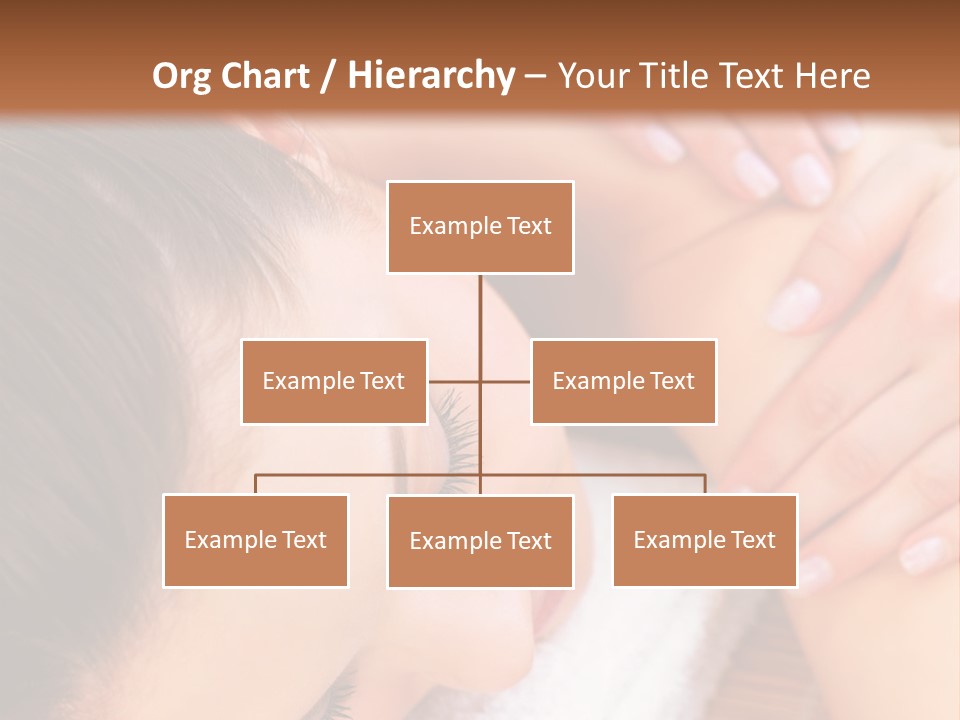 Org Chart / Hierarchy – Your Title Text Here

Example Text

Example Text

Example Text

Example Text

Example Text

Example Text